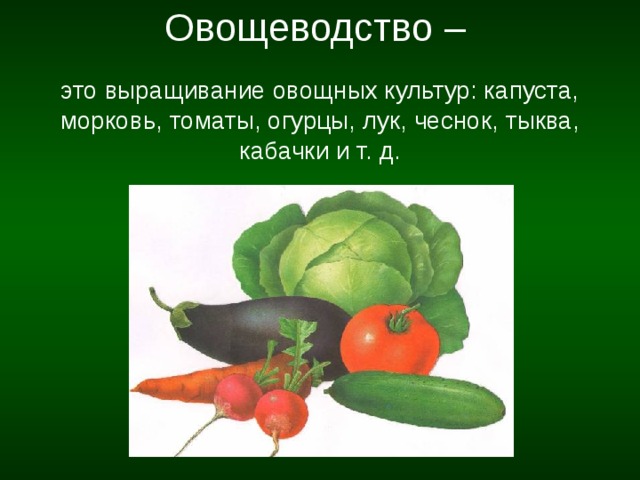 Овощеводство –

это выращивание овощных культур: капуста, морковь, томаты, огурцы, лук, чеснок, тыква, кабачки и т. д.